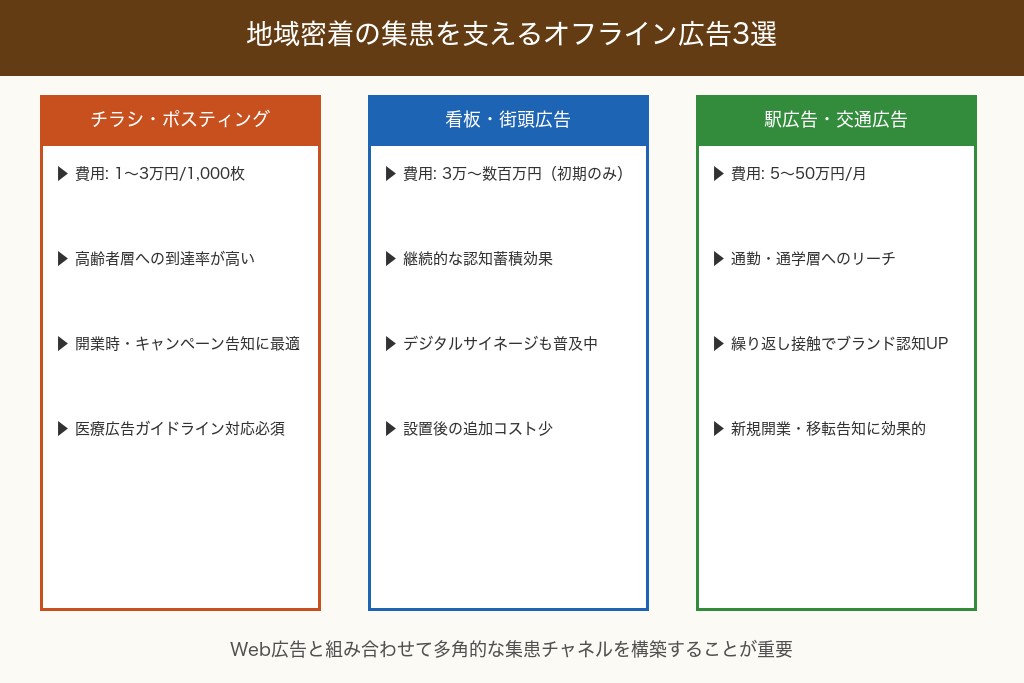 地域密着の集患を支えるオフライン広告3選

チラシ・ポスティング

▶ 費用: 1〜3万円/1,000枚

▶ 高齢者層への到達率が高い

▶ 開業時・キャンペーン告知に最適

▶ 医療広告ガイドライン対応必須

看板・街頭広告

▶ 費用: 3万〜数百万円（初期のみ）

▶ 継続的な認知蓄積効果

▶ デジタルサイネージも普及中

▶ 設置後の追加コスト少

駅広告・交通広告

▶ 費用: 5〜50万円/月

▶ 通勤・通学層へのリーチ

▶ 繰り返し接触でブランド認知UP

▶ 新規開業・移転告知に効果的

Web広告と組み合わせて多角的な集患チャネルを構築することが重要